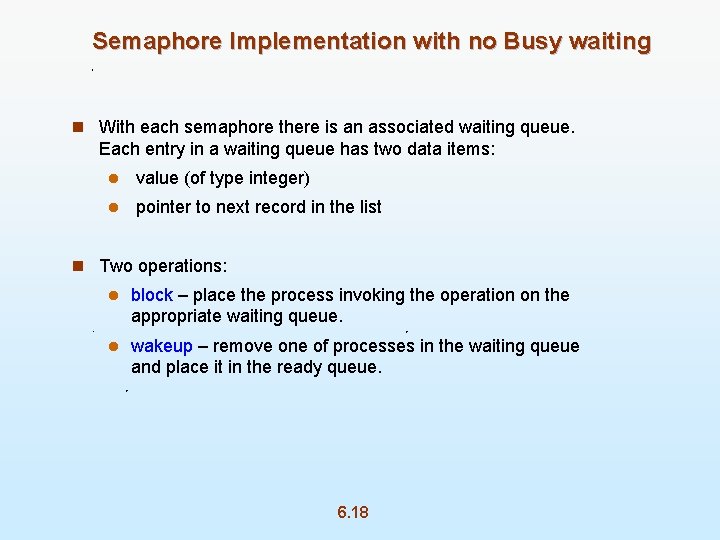 Semaphore Implementation with no Busy waiting

With each semaphore there is an associated waiting queue. Each entry in a waiting queue has two data items:

value (of type integer)

pointer to next record in the list

Two operations:

block – place the process invoking the operation on the appropriate waiting queue.

wakeup – remove one of processes in the waiting queue and place it in the ready queue.

6.18